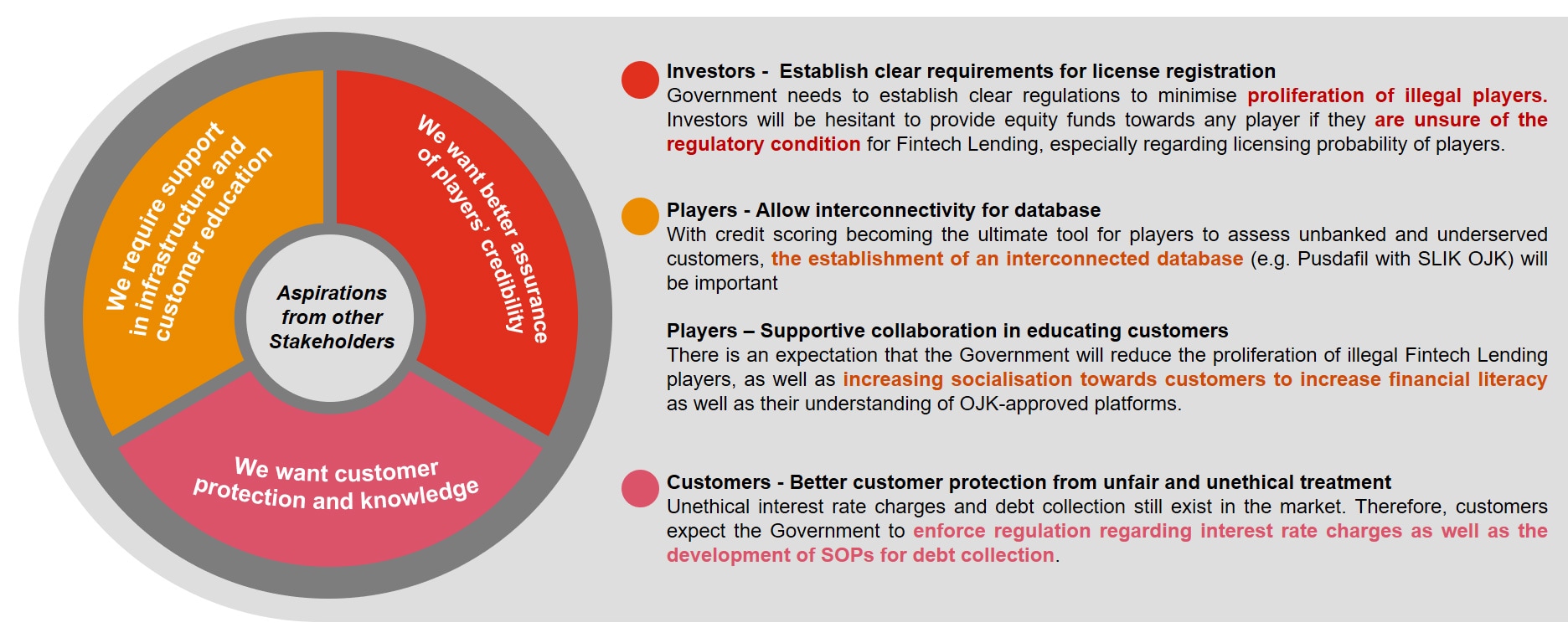 We require support in infrastructure and customer education

We want better assurance of players' credibility

Aspirations from other Stakeholders

We want customer protection and knowledge

Investors - Establish clear requirements for license registration
Government needs to establish clear regulations to minimise proliferation of illegal players. Investors will be hesitant to provide equity funds towards any player if they are unsure of the regulatory condition for Fintech Lending, especially regarding licensing probability of players.

Players - Allow interconnectivity for database
With credit scoring becoming the ultimate tool for players to assess unbanked and underserved customers, the establishment of an interconnected database (e.g. Pusdafil with SLIK OJK) will be important

Players – Supportive collaboration in educating customers
There is an expectation that the Government will reduce the proliferation of illegal Fintech Lending players, as well as increasing socialisation towards customers to increase financial literacy as well as their understanding of OJK-approved platforms.

Customers - Better customer protection from unfair and unethical treatment
Unethical interest rate charges and debt collection still exist in the market. Therefore, customers expect the Government to enforce regulation regarding interest rate charges as well as the development of SOPs for debt collection.